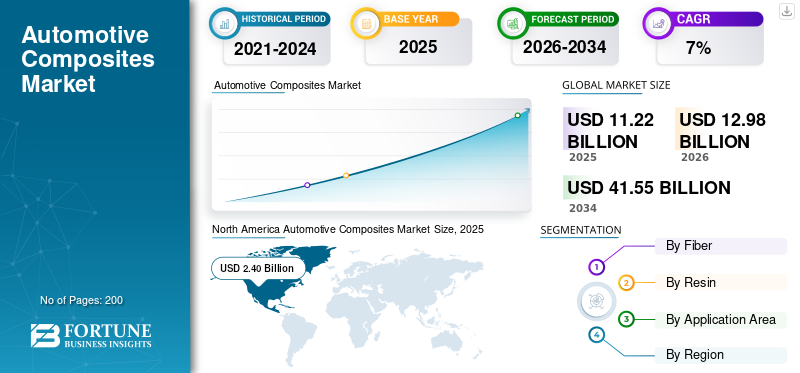 Automotive Composites Market

No of Pages: 200

FORTUNE BUSINESS INSIGHTS

HISTORICAL PERIOD
2021-2024

BASE YEAR
2025

FORECAST PERIOD
2026-2034

CAGR
7%

Automotive Composites Market

GLOBAL MARKET SIZE

USD 11.22 BILLION
2025

USD 12.98 BILLION
2026

USD 41.55 BILLION
2034

North America Automotive Composites Market Size, 2025

USD 2.40 Billion

SEGMENTATION

1 By Fiber
2 By Resin
3 By Application Area
4 By Region